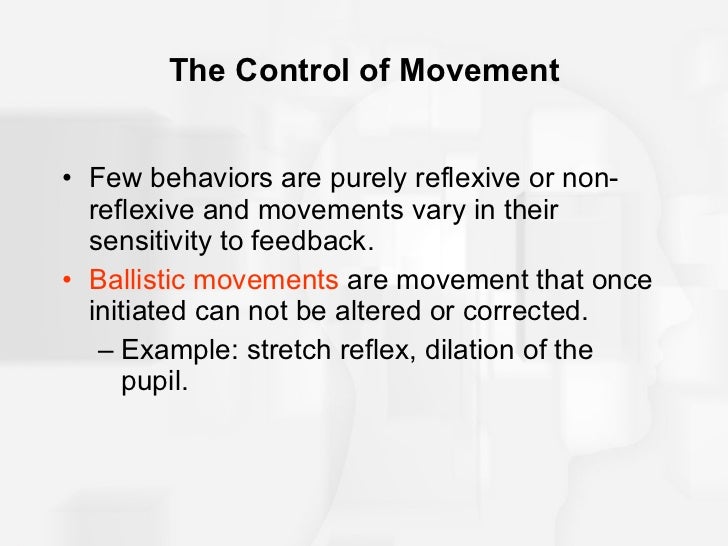 The Control of Movement

• Few behaviors are purely reflexive or non-reflexive and movements vary in their sensitivity to feedback.

• Ballistic movements are movement that once initiated can not be altered or corrected.

– Example: stretch reflex, dilation of the pupil.